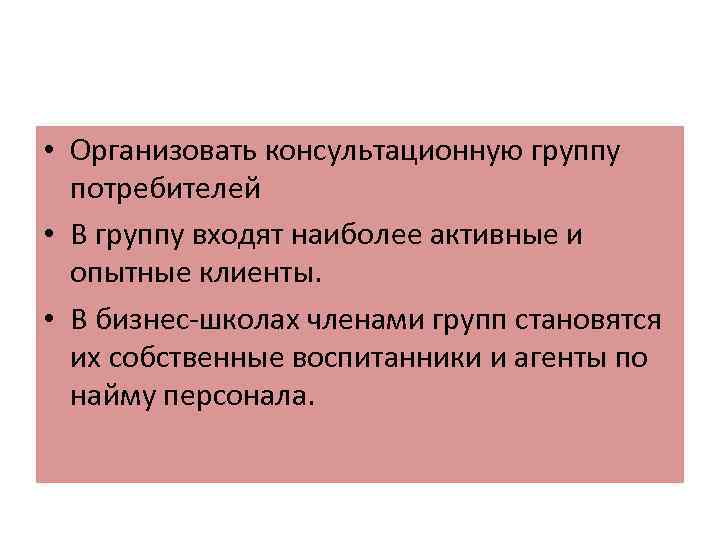 • Организовать консультационную группу потребителей

• В группу входят наиболее активные и опытные клиенты.

• В бизнес-школах членами групп становятся их собственные воспитанники и агенты по найму персонала.